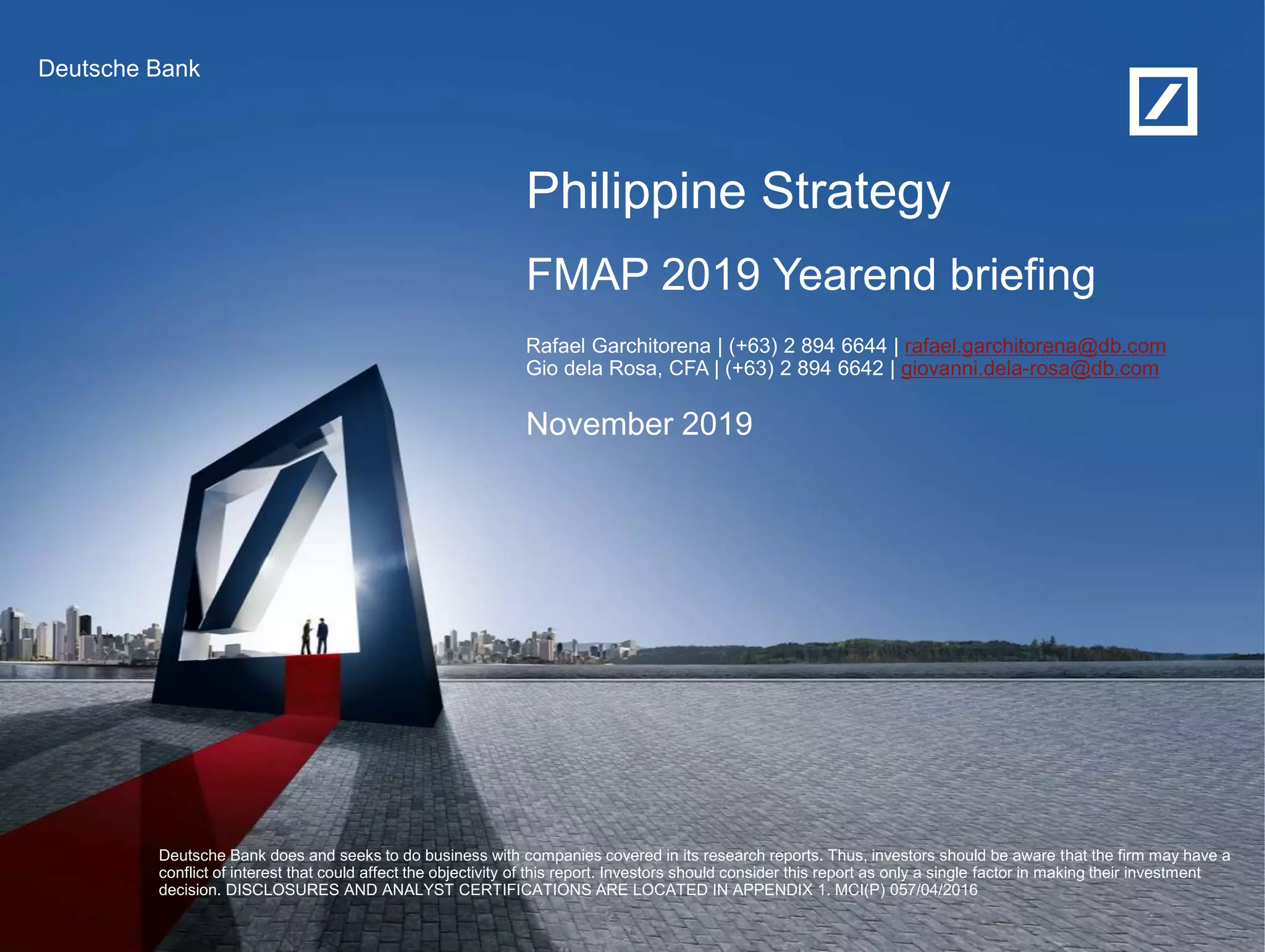 Deutsche Bank

Philippine Strategy

FMAP 2019 Yearend briefing

Rafael Garchitorena | (+63) 2 894 6644 | rafael.garchitorena@db.com
Gio dela Rosa, CFA | (+63) 2 894 6642 | giovanni.dela-rosa@db.com

November 2019

Deutsche Bank does and seeks to do business with companies covered in its research reports. Thus, investors should be aware that the firm may have a conflict of interest that could affect the objectivity of this report. Investors should consider this report as only a single factor in making their investment decision. DISCLOSURES AND ANALYST CERTIFICATIONS ARE LOCATED IN APPENDIX 1. MCI(P) 057/04/2016